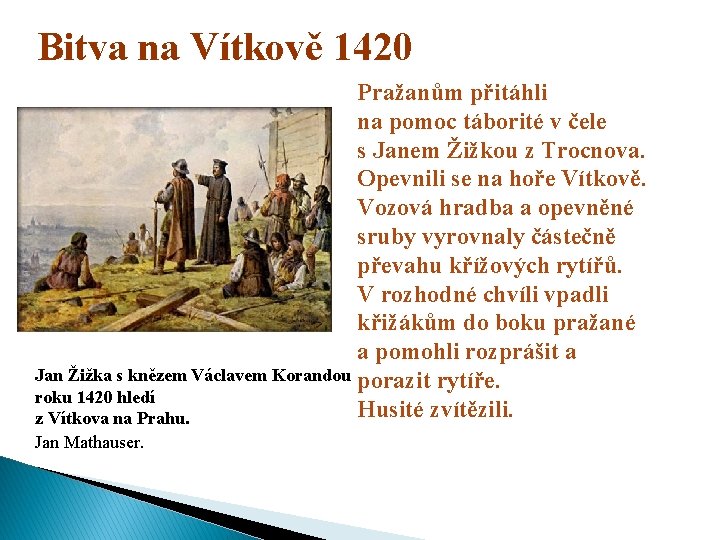 Bitva na Vítkově 1420

Pražanům přitáhli na pomoc táborité v čele s Janem Žižkou z Trocnova. Opevnili se na hoře Vítkově. Vozová hradba a opevněné sruby vyrovnaly částečně převahu křížových rytířů. V rozhodné chvíli vpadli křižákům do boku pražané a pomohli rozprášit a porazit rytíře. Husité zvítězili.

Jan Žižka s knězem Václavem Korandou roku 1420 hledí z Vítkova na Prahu.
Jan Mathauser.